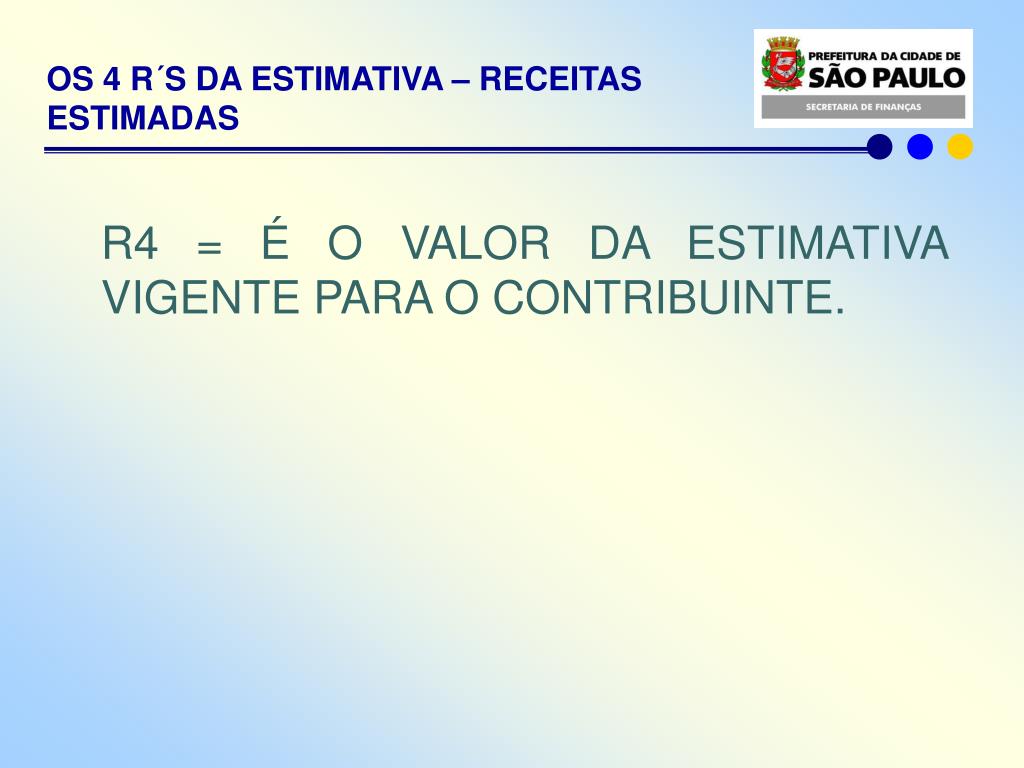 OS 4 R´S DA ESTIMATIVA – RECEITAS ESTIMADAS

PREFEITURA DA CIDADE DE
SÃO PAULO
SECRETARIA DE FINANÇAS

R4 = É O VALOR DA ESTIMATIVA VIGENTE PARA O CONTRIBUINTE.